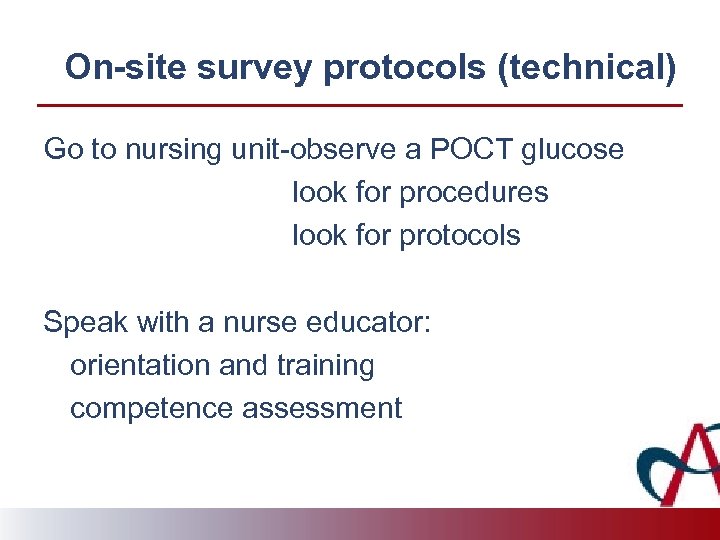 On-site survey protocols (technical)

Go to nursing unit-observe a POCT glucose
look for procedures
look for protocols

Speak with a nurse educator:
orientation and training
competence assessment